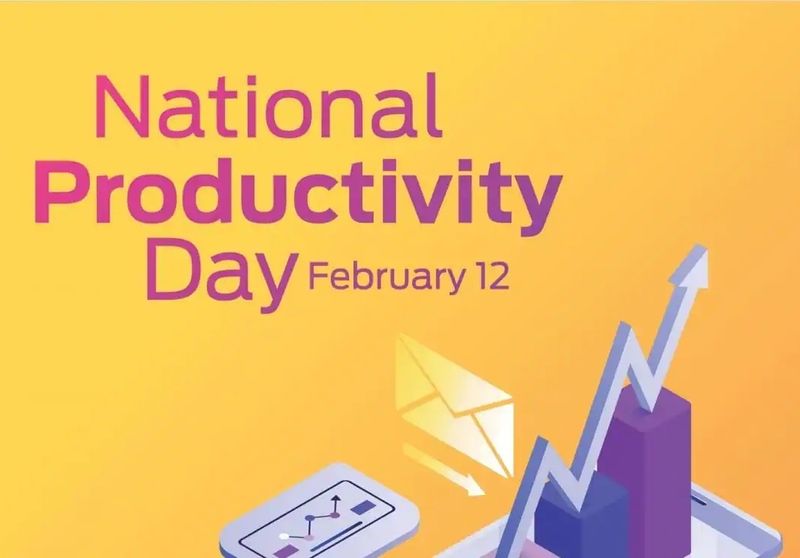 National
Productivity
Day February 12